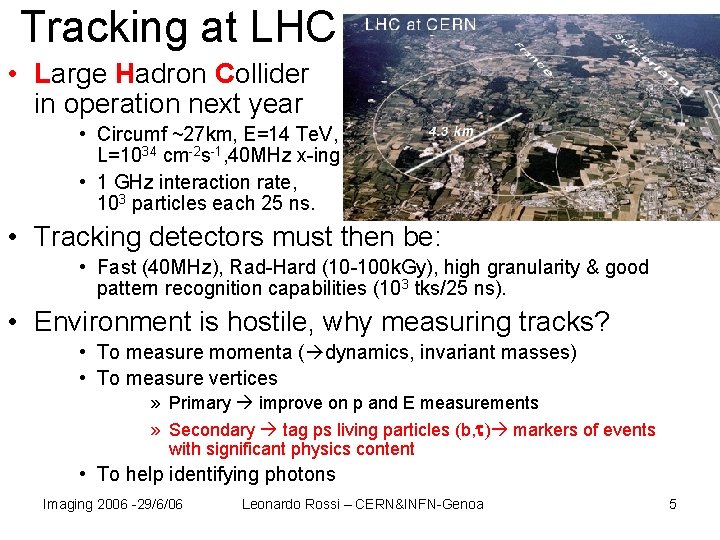 Tracking at LHC

LHC at CERN

France

Switzerland

4.3 km

• Large Hadron Collider in operation next year
  • Circumf ~27km, E=14 TeV, L=$10^{34}$ $cm^{-2}s^{-1}$,40MHz x-ing
  • 1 GHz interaction rate, $10^3$ particles each 25 ns.

• Tracking detectors must then be:
  • Fast (40MHz), Rad-Hard (10-100kGy), high granularity & good pattern recognition capabilities ($10^3$ tks/25 ns).

• Environment is hostile, why measuring tracks?
  • To measure momenta (→dynamics, invariant masses)
  • To measure vertices
    » Primary → improve on p and E measurements
    » Secondary → tag ps living particles (b,$\tau$)→ markers of events with significant physics content
  • To help identifying photons

Imaging 2006 -29/6/06 Leonardo Rossi – CERN&INFN-Genoa 5